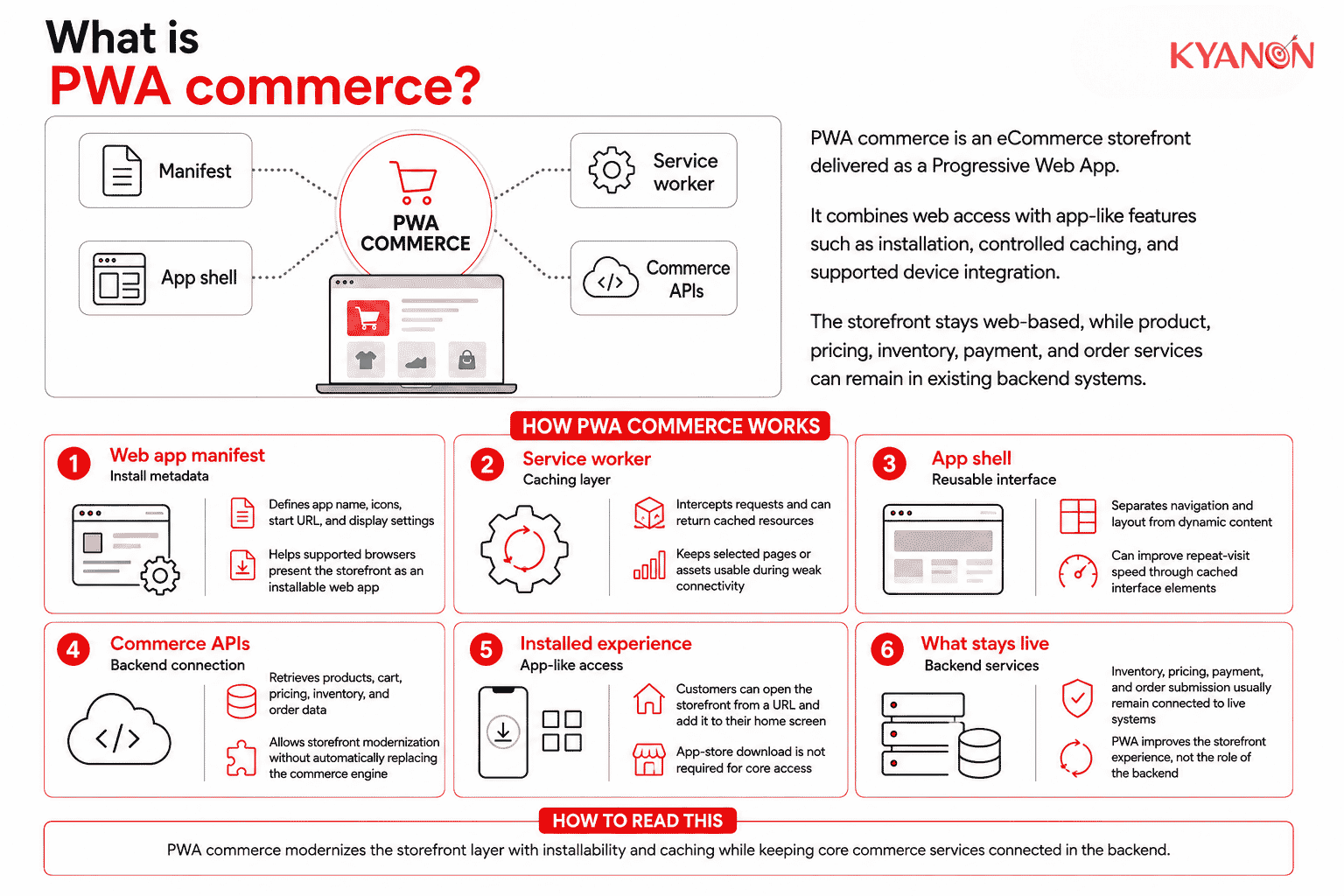 What is
PWA commerce?

KYANON

Manifest

App shell

PWA COMMERCE

Service worker

Commerce APIs

PWA commerce is an eCommerce storefront delivered as a Progressive Web App.

It combines web access with app-like features such as installation, controlled caching, and supported device integration.

The storefront stays web-based, while product, pricing, inventory, payment, and order services can remain in existing backend systems.

HOW PWA COMMERCE WORKS

1 Web app manifest
Install metadata

Defines app name, icons, start URL, and display settings

Helps supported browsers present the storefront as an installable web app

2 Service worker
Caching layer

Intercepts requests and can return cached resources

Keeps selected pages or assets usable during weak connectivity

3 App shell
Reusable interface

Separates navigation and layout from dynamic content

Can improve repeat-visit speed through cached interface elements

4 Commerce APIs
Backend connection

Retrieves products, cart, pricing, inventory, and order data

Allows storefront modernization without automatically replacing the commerce engine

5 Installed experience
App-like access

Customers can open the storefront from a URL and add it to their home screen

App-store download is not required for core access

6 What stays live
Backend services

Inventory, pricing, payment, and order submission usually remain connected to live systems

PWA improves the storefront experience, not the role of the backend

HOW TO READ THIS

PWA commerce modernizes the storefront layer with installability and caching while keeping core commerce services connected in the backend.